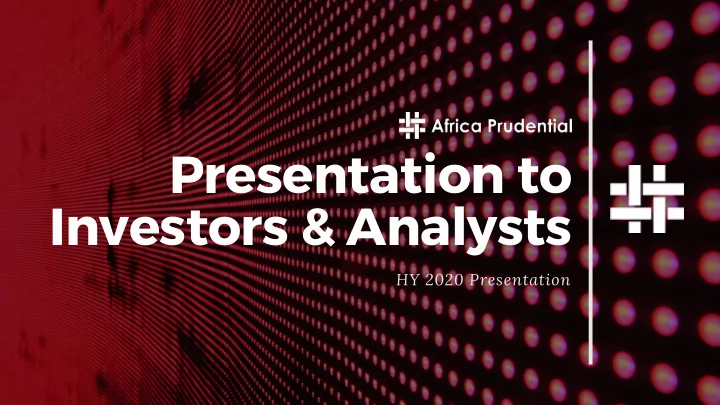 Africa Prudential

Presentation to Investors & Analysts

HY 2020 Presentation